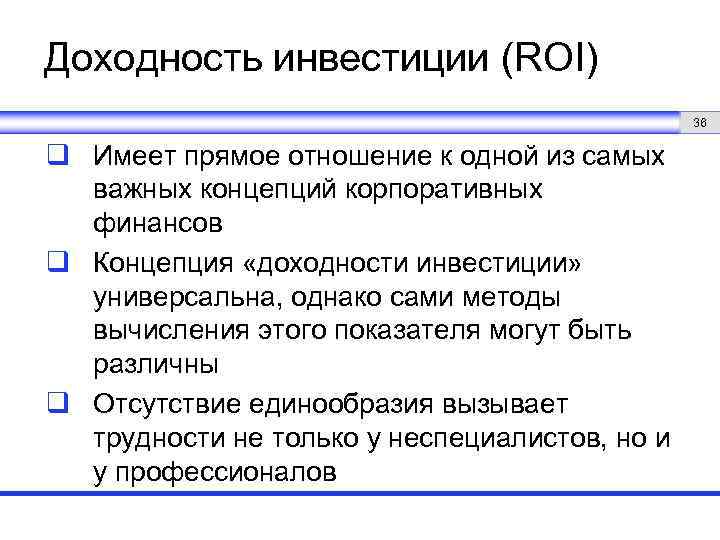 Доходность инвестиции (ROI)

36

❑ Имеет прямое отношение к одной из самых важных концепций корпоративных финансов

❑ Концепция «доходности инвестиции» универсальна, однако сами методы вычисления этого показателя могут быть различны

❑ Отсутствие единообразия вызывает трудности не только у неспециалистов, но и у профессионалов